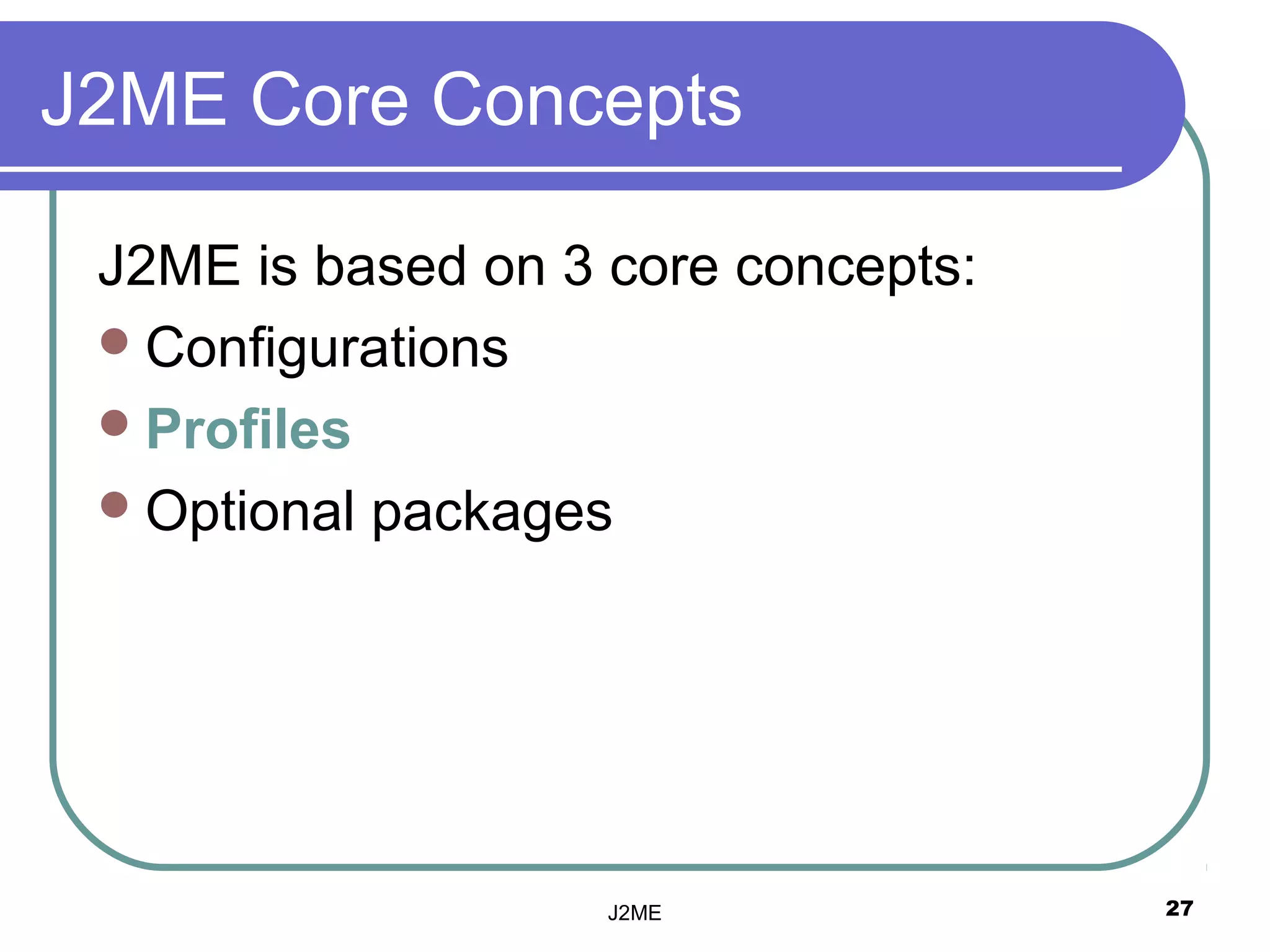 J2ME Core Concepts

J2ME is based on 3 core concepts:

- Configurations
- Profiles
- Optional packages

J2ME

27